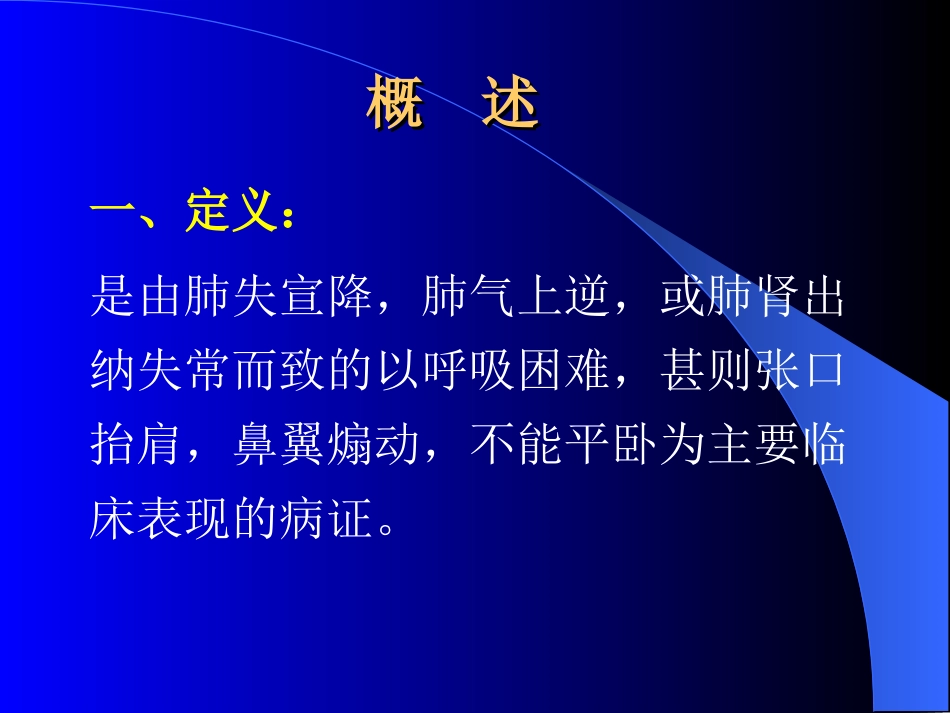 概　述

一、定义：

是由肺失宣降，肺气上逆，或肺肾出纳失常而致的以呼吸困难，甚则张口抬肩，鼻翼煽动，不能平卧为主要临床表现的病证。